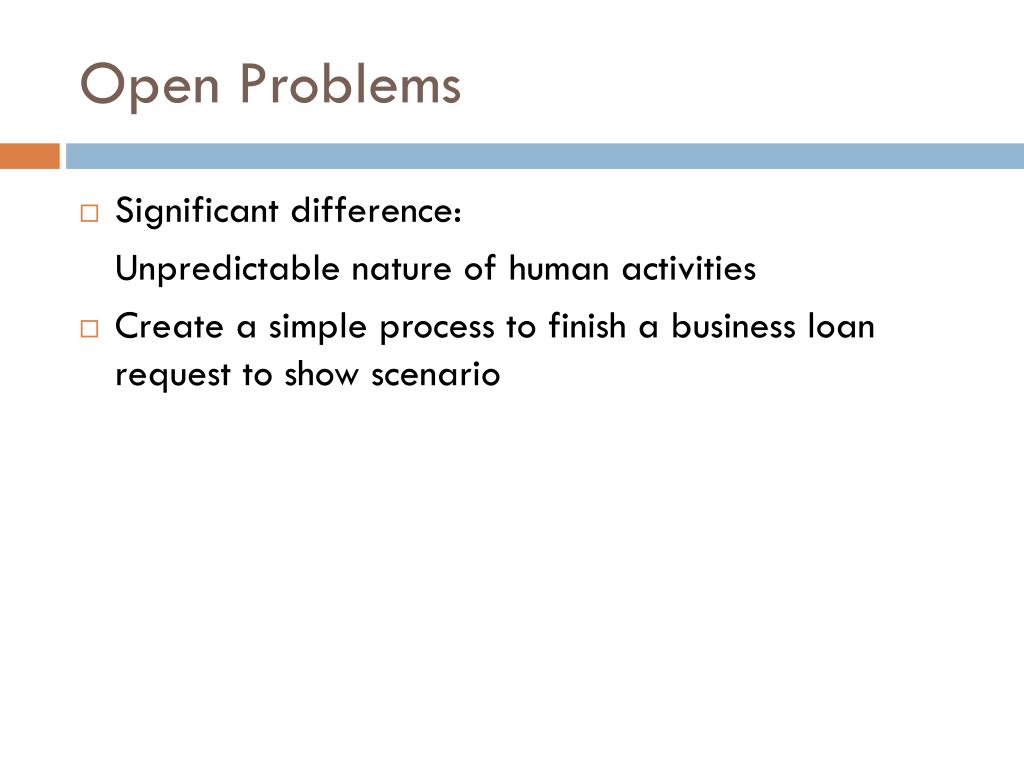 Open Problems

□ Significant difference:
Unpredictable nature of human activities

□ Create a simple process to finish a business loan request to show scenario